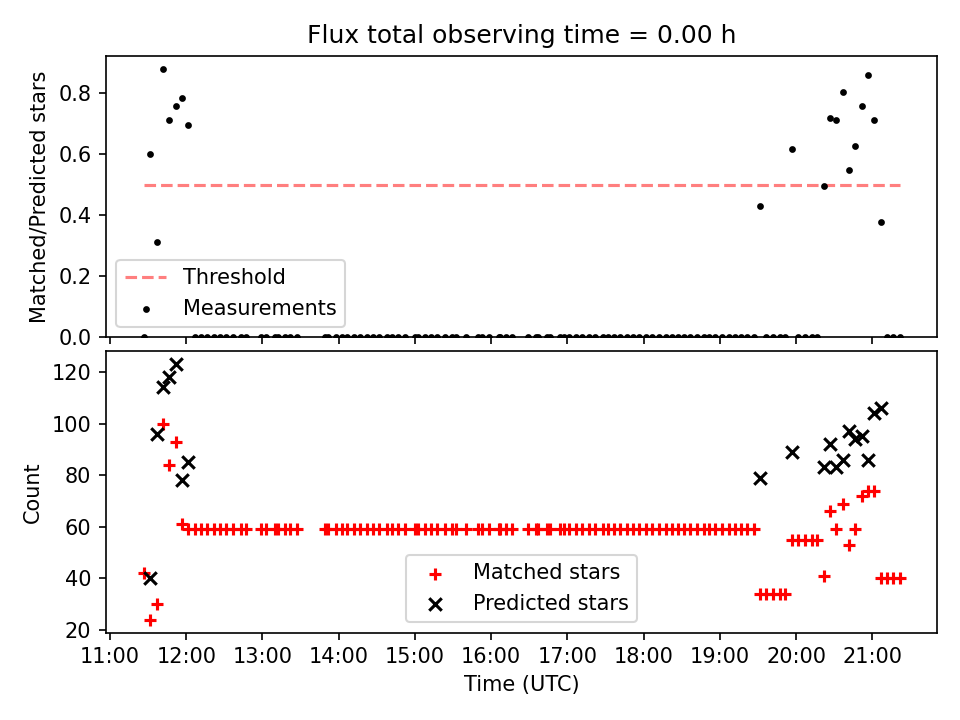 Flux total observing time = 0.00 h

Matched/Predicted stars

0.8
0.6
0.4
0.2
0.0

Threshold
Measurements

Count

120
100
80
60
40
20

Matched stars
Predicted stars

11:00 12:00 13:00 14:00 15:00 16:00 17:00 18:00 19:00 20:00 21:00

Time (UTC)